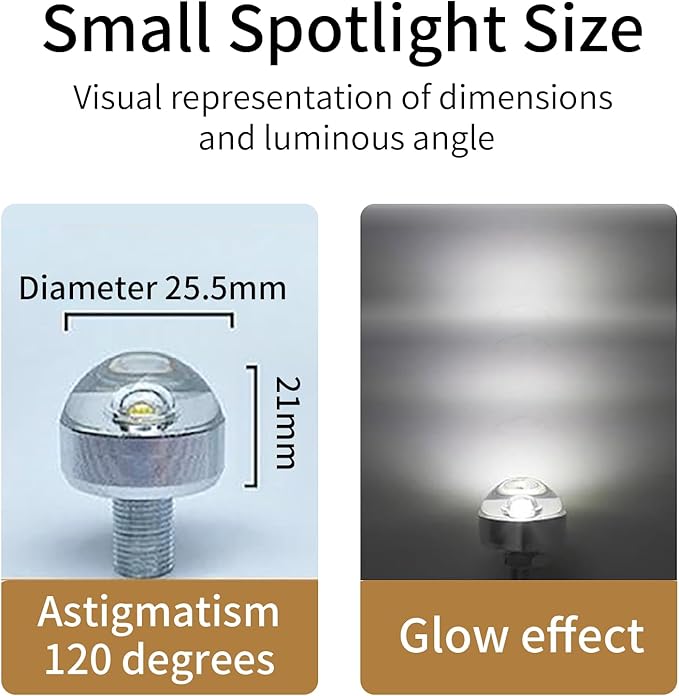 Small Spotlight Size

Visual representation of dimensions and luminous angle

Diameter 25.5mm

21mm

Astigmatism 120 degrees

Glow effect